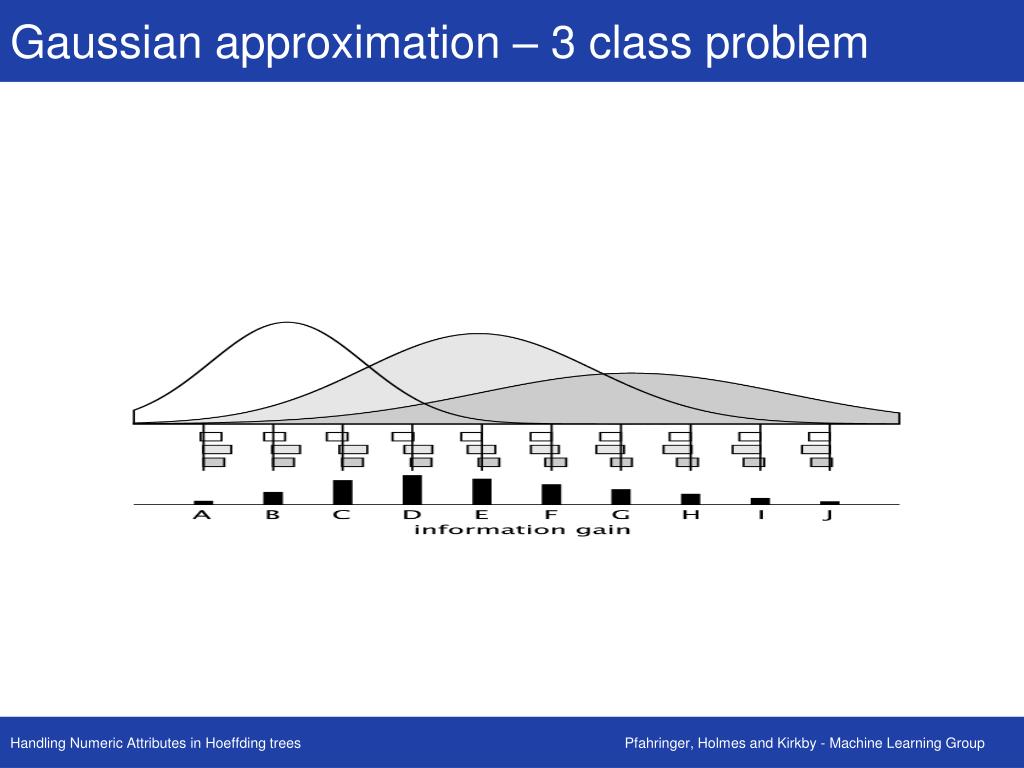 Gaussian approximation – 3 class problem

A B C D E F G H I J
information gain

Handling Numeric Attributes in Hoeffding trees

Pfahringer, Holmes and Kirkby - Machine Learning Group